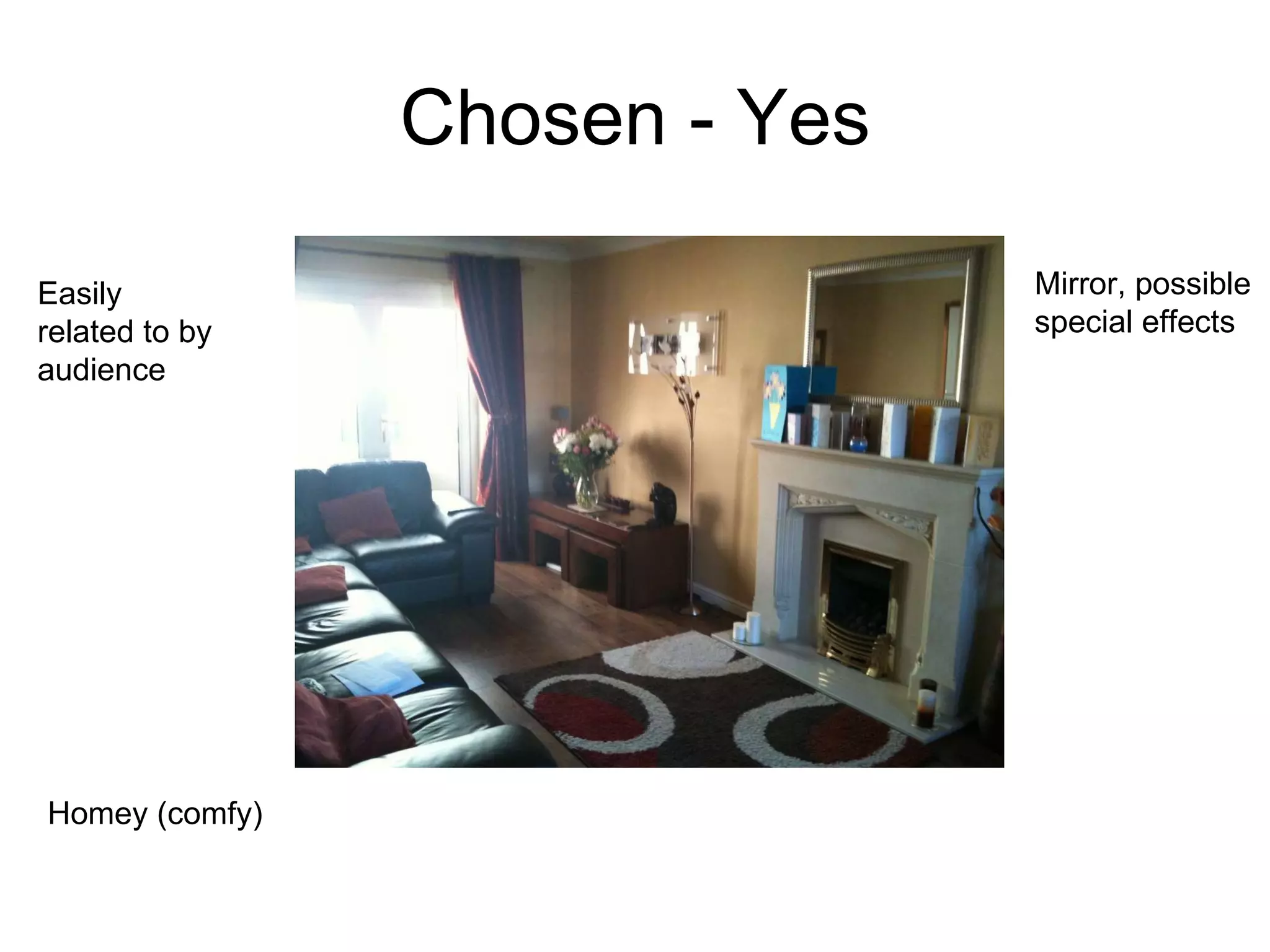 Chosen - Yes

Easily related to by audience

Mirror, possible special effects

Homey (comfy)